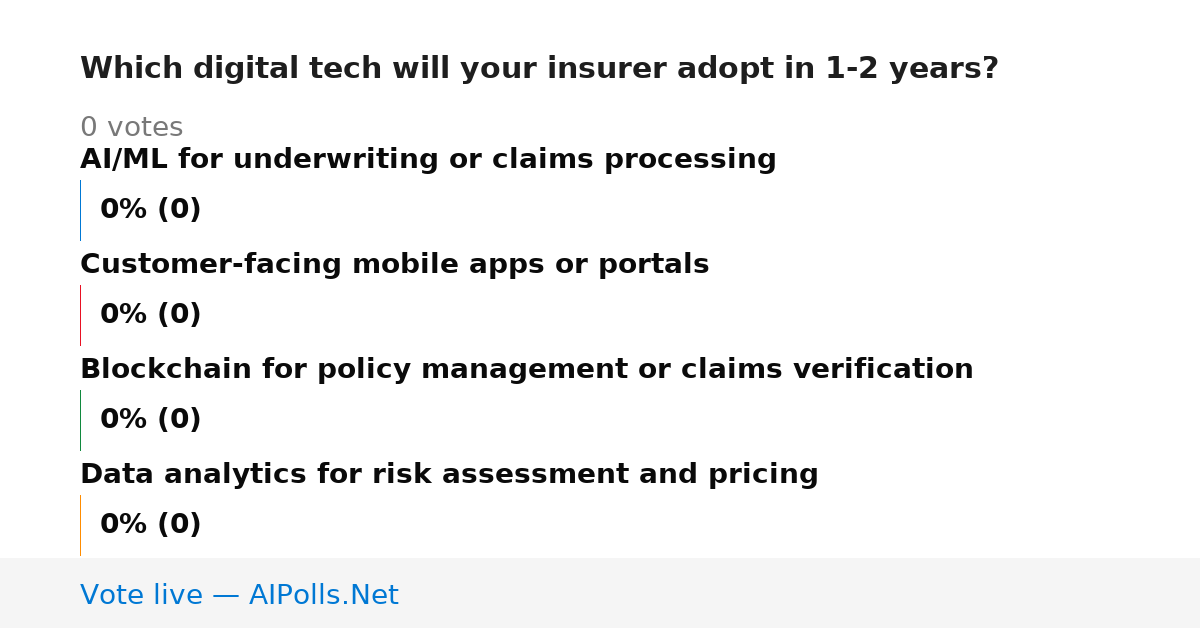 Which digital tech will your insurer adopt in 1-2 years?

0 votes

AI/ML for underwriting or claims processing

0% (0)

Customer-facing mobile apps or portals

0% (0)

Blockchain for policy management or claims verification

0% (0)

Data analytics for risk assessment and pricing

0% (0)

Vote live — AIPolls.Net